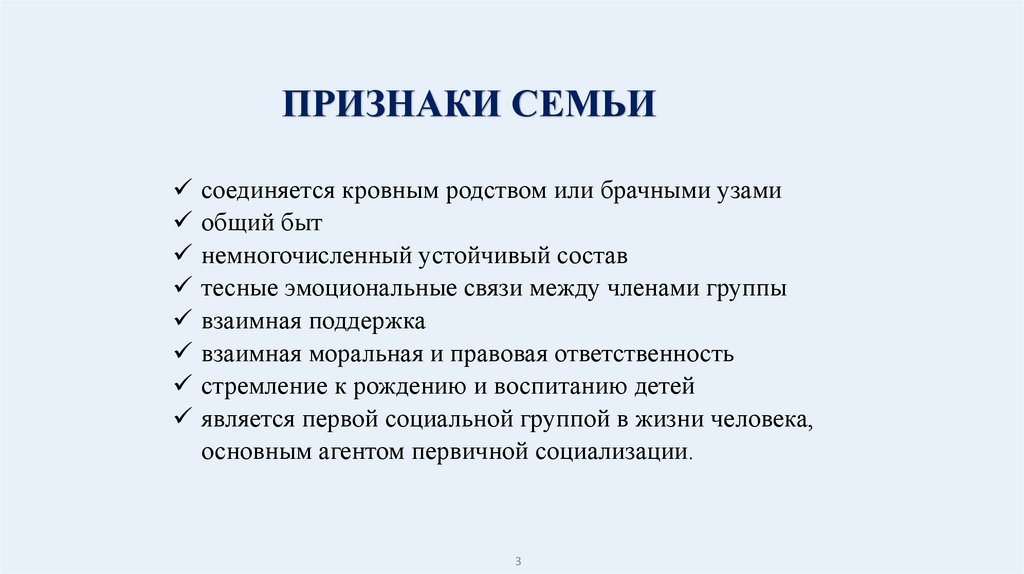 ПРИЗНАКИ СЕМЬИ

✓ соединяется кровным родством или брачными узами
✓ общий быт
✓ немногочисленный устойчивый состав
✓ тесные эмоциональные связи между членами группы
✓ взаимная поддержка
✓ взаимная моральная и правовая ответственность
✓ стремление к рождению и воспитанию детей
✓ является первой социальной группой в жизни человека, основным агентом первичной социализации.

3